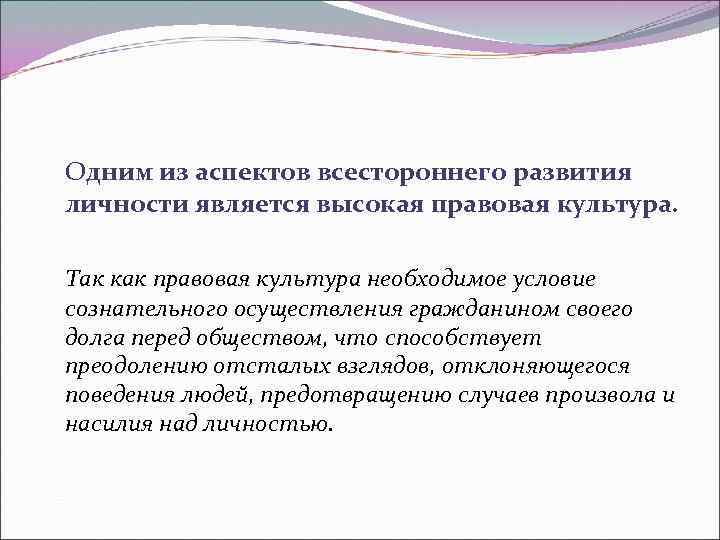 Одним из аспектов всестороннего развития личности является высокая правовая культура.

Так как правовая культура необходимое условие сознательного осуществления гражданином своего долга перед обществом, что способствует преодолению отсталых взглядов, отклоняющегося поведения людей, предотвращению случаев произвола и насилия над личностью.